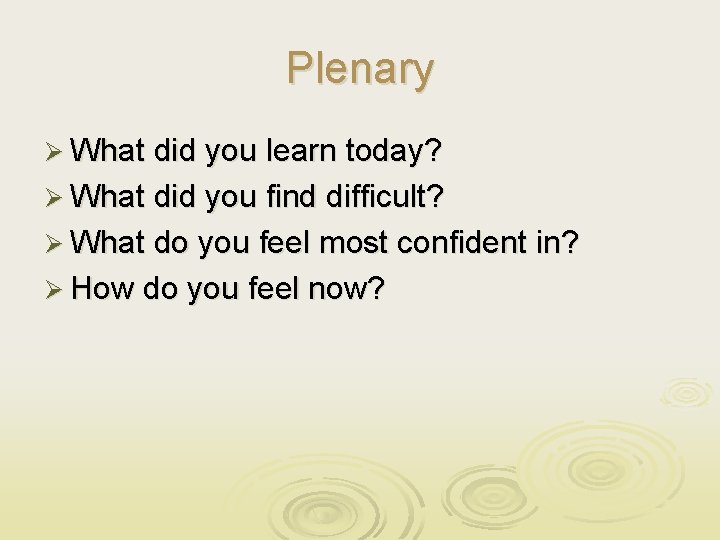 Plenary

➢ What did you learn today?
➢ What did you find difficult?
➢ What do you feel most confident in?
➢ How do you feel now?